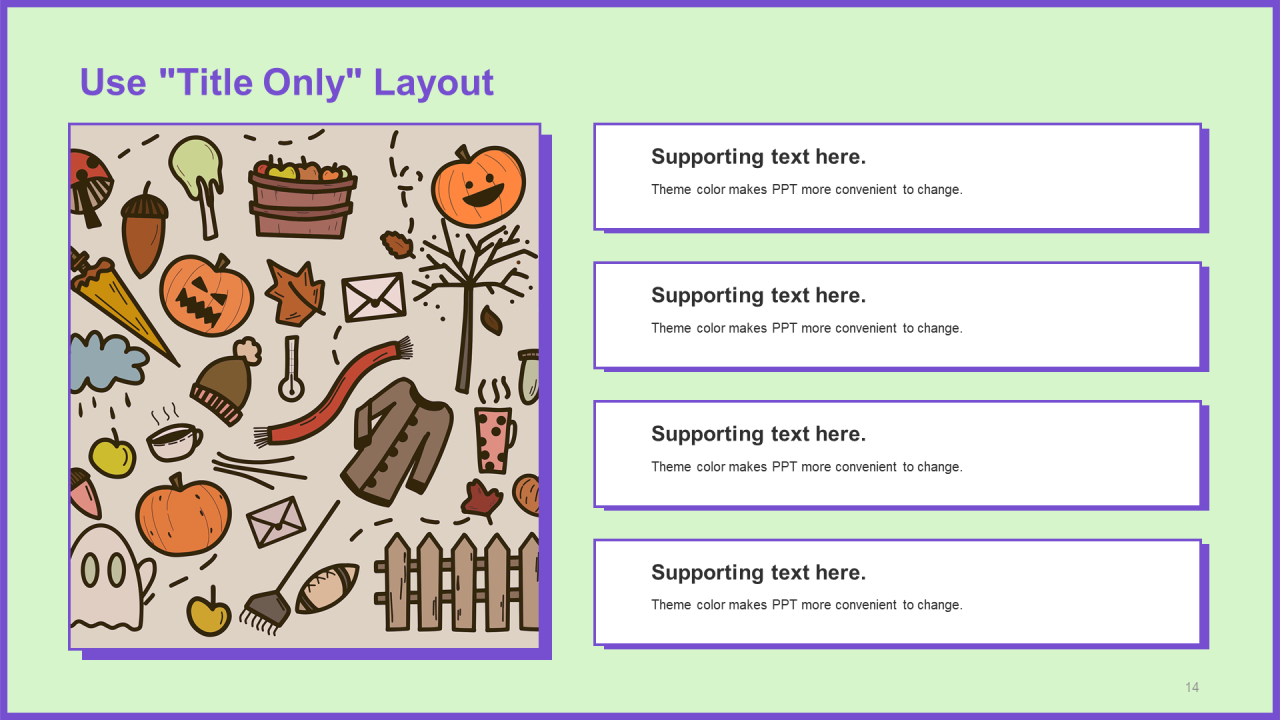 Use "Title Only" Layout

Supporting text here.
Theme color makes PPT more convenient to change.

Supporting text here.
Theme color makes PPT more convenient to change.

Supporting text here.
Theme color makes PPT more convenient to change.

Supporting text here.
Theme color makes PPT more convenient to change.

14